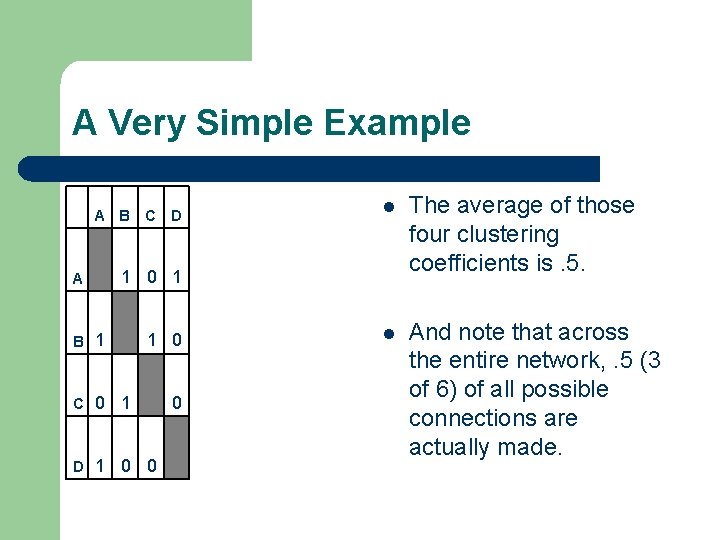 A Very Simple Example

|  | A | B | C | D |
|---|---|---|---|---|
| A |  | 1 | 0 | 1 |
| B | 1 |  | 1 | 0 |
| C | 0 | 1 |  | 0 |
| D | 1 | 0 | 0 |  |

- The average of those four clustering coefficients is .5.
- And note that across the entire network, .5 (3 of 6) of all possible connections are actually made.